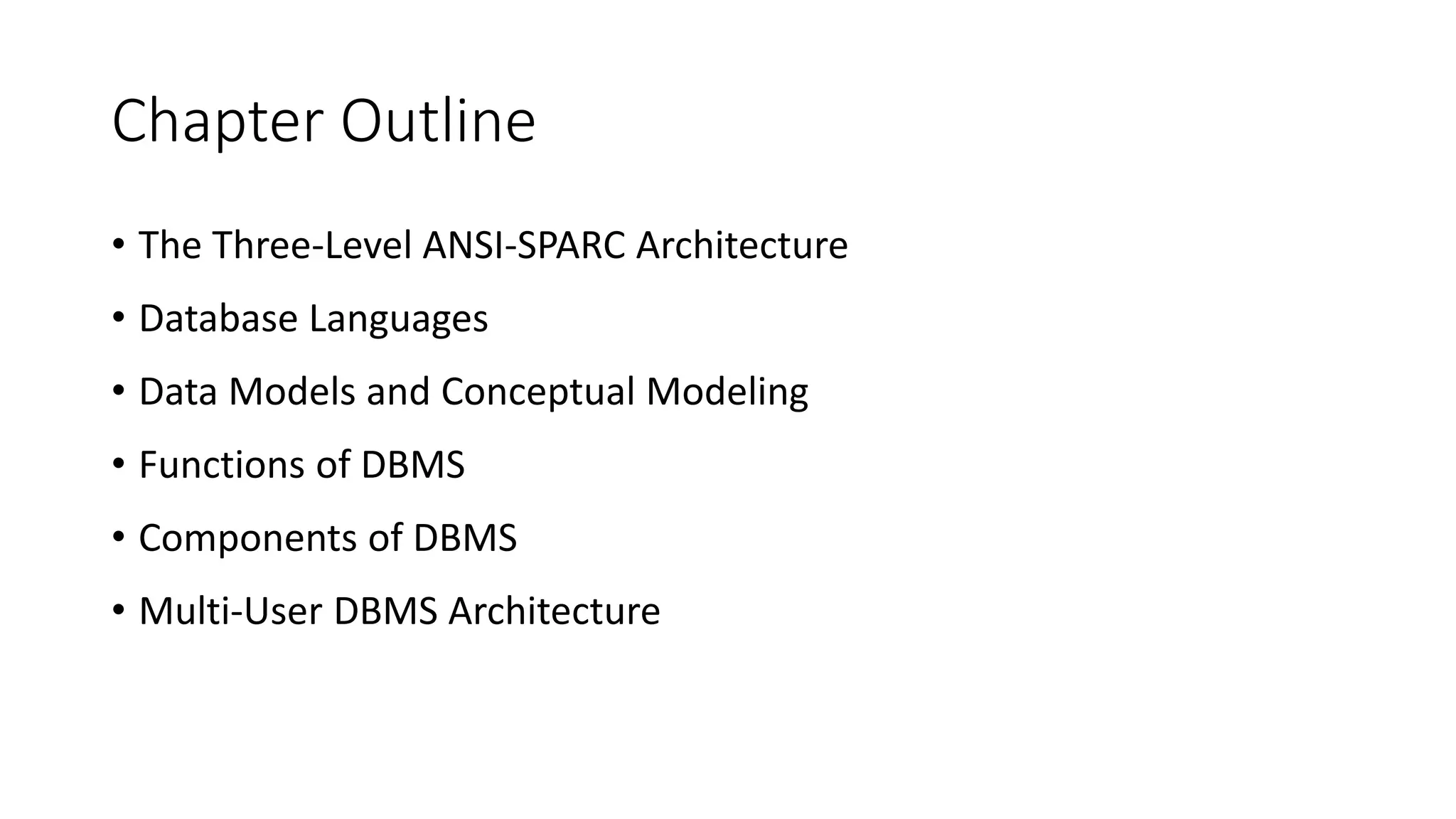 Chapter Outline

• The Three-Level ANSI-SPARC Architecture
• Database Languages
• Data Models and Conceptual Modeling
• Functions of DBMS
• Components of DBMS
• Multi-User DBMS Architecture